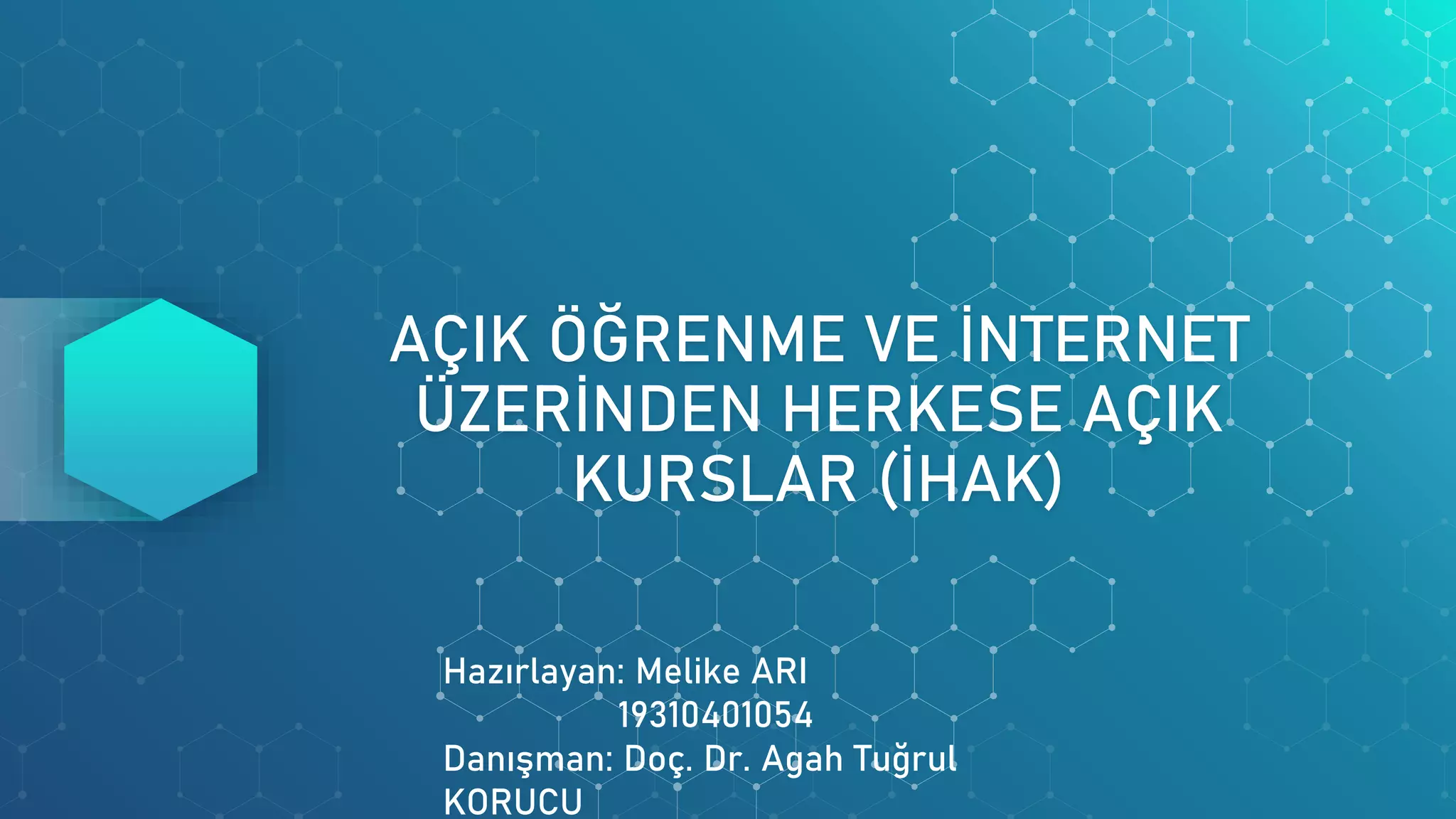 AÇIK ÖĞRENME VE İNTERNET ÜZERİNDEN HERKESE AÇIK KURSLAR (İHAK)

Hazırlayan: Melike ARI
19310401054
Danışman: Doç. Dr. Agah Tuğrul KORUCU